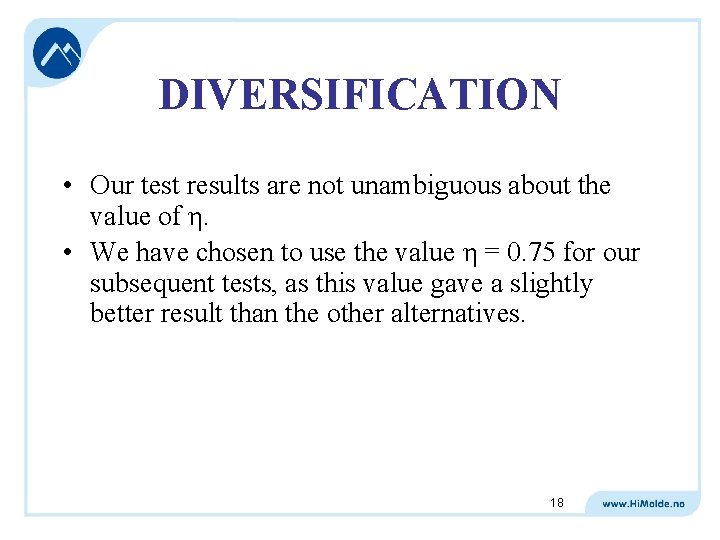 DIVERSIFICATION

• Our test results are not unambiguous about the value of $\eta$.
• We have chosen to use the value $\eta = 0.75$ for our subsequent tests, as this value gave a slightly better result than the other alternatives.

18

www.HiMolde.no